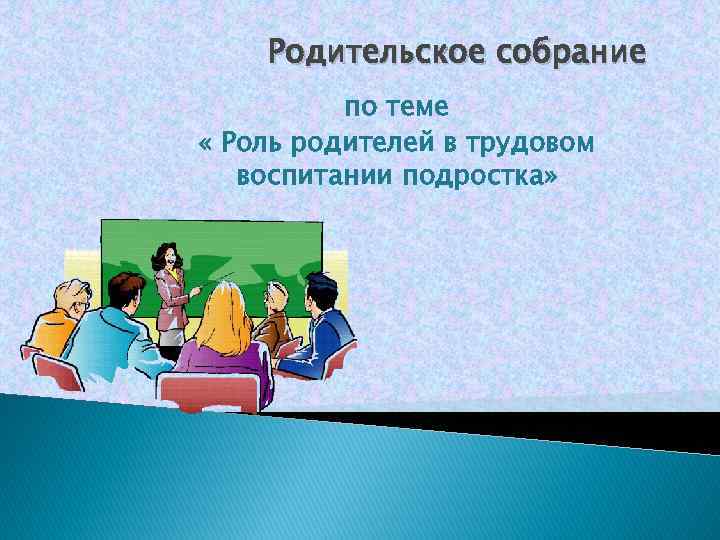 Родительское собрание

по теме « Роль родителей в трудовом воспитании подростка»